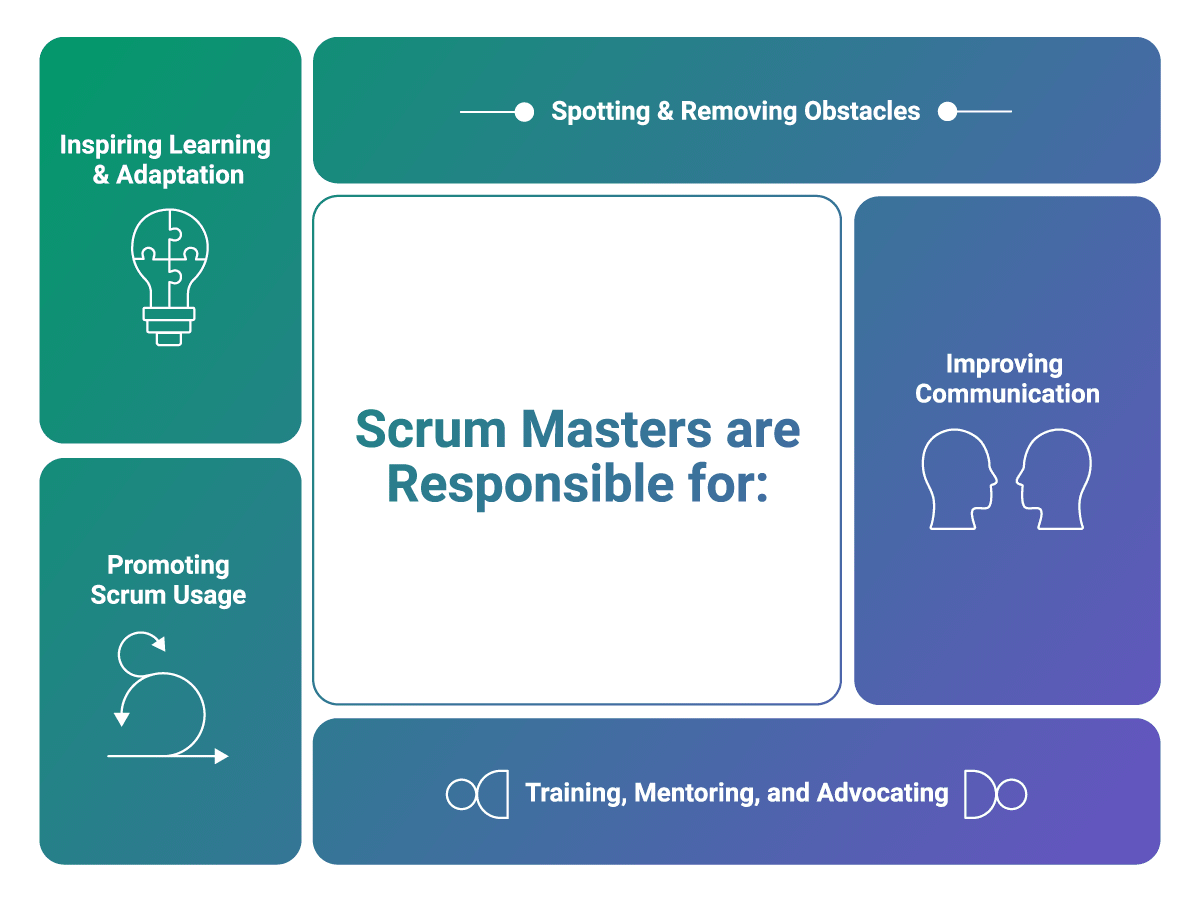 Inspiring Learning & Adaptation

Spotting & Removing Obstacles

Scrum Masters are Responsible for:

Improving Communication

Promoting Scrum Usage

Training, Mentoring, and Advocating